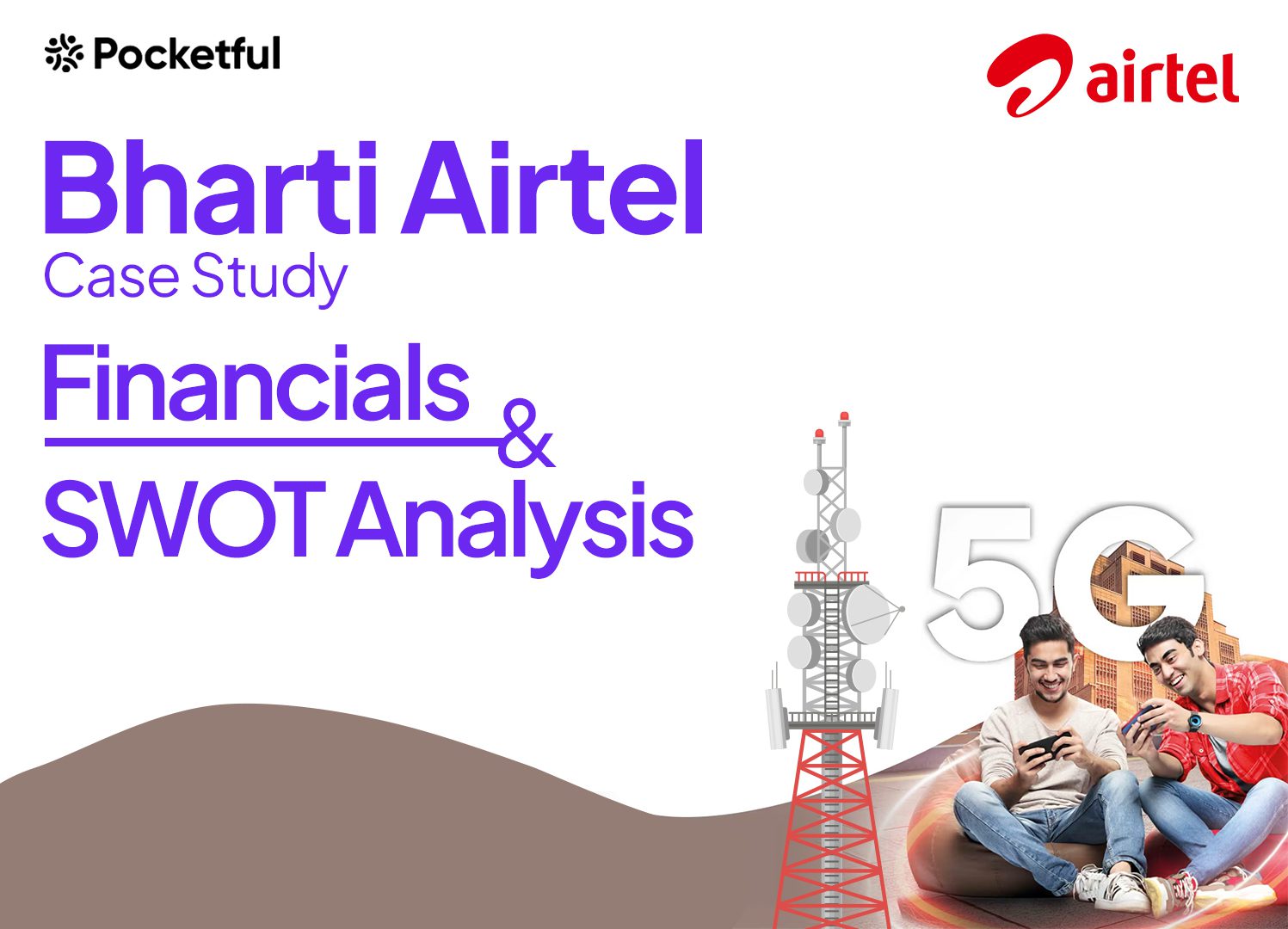 Pocketful

airtel

Bharti Airtel
Case Study

Financials &
SWOT Analysis

5G